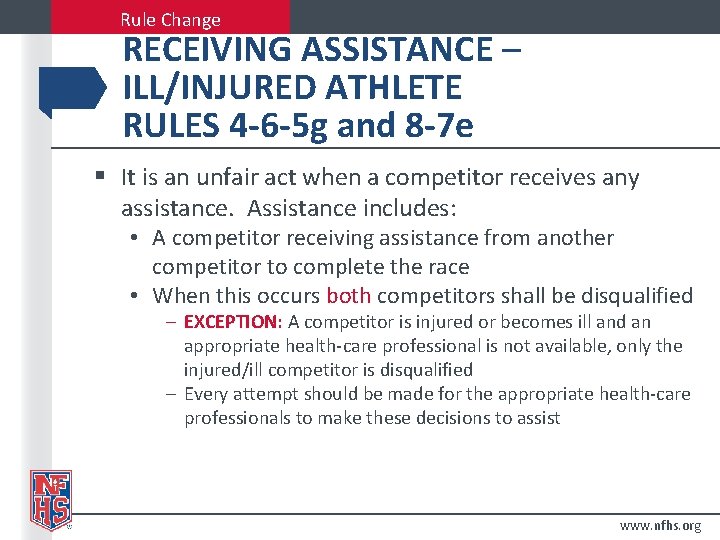 Rule Change

RECEIVING ASSISTANCE – ILL/INJURED ATHLETE RULES 4-6-5g and 8-7e

▪ It is an unfair act when a competitor receives any assistance. Assistance includes:
• A competitor receiving assistance from another competitor to complete the race
• When this occurs both competitors shall be disqualified
– EXCEPTION: A competitor is injured or becomes ill and an appropriate health-care professional is not available, only the injured/ill competitor is disqualified
– Every attempt should be made for the appropriate health-care professionals to make these decisions to assist

NFHS

www.nfhs.org